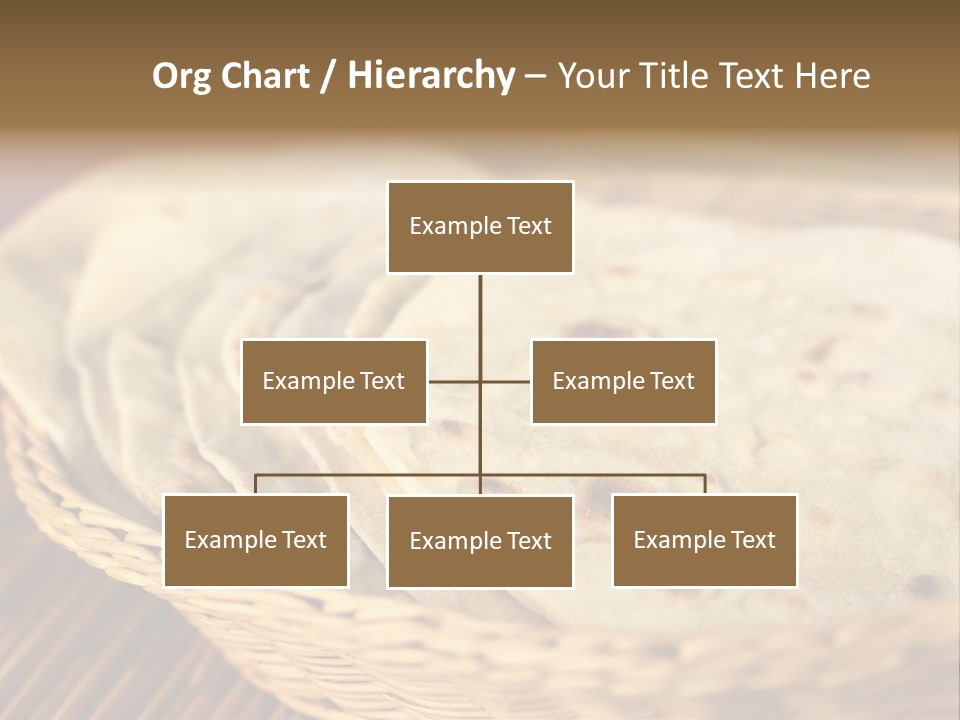 Org Chart / Hierarchy – Your Title Text Here

Example Text

Example Text

Example Text

Example Text

Example Text

Example Text